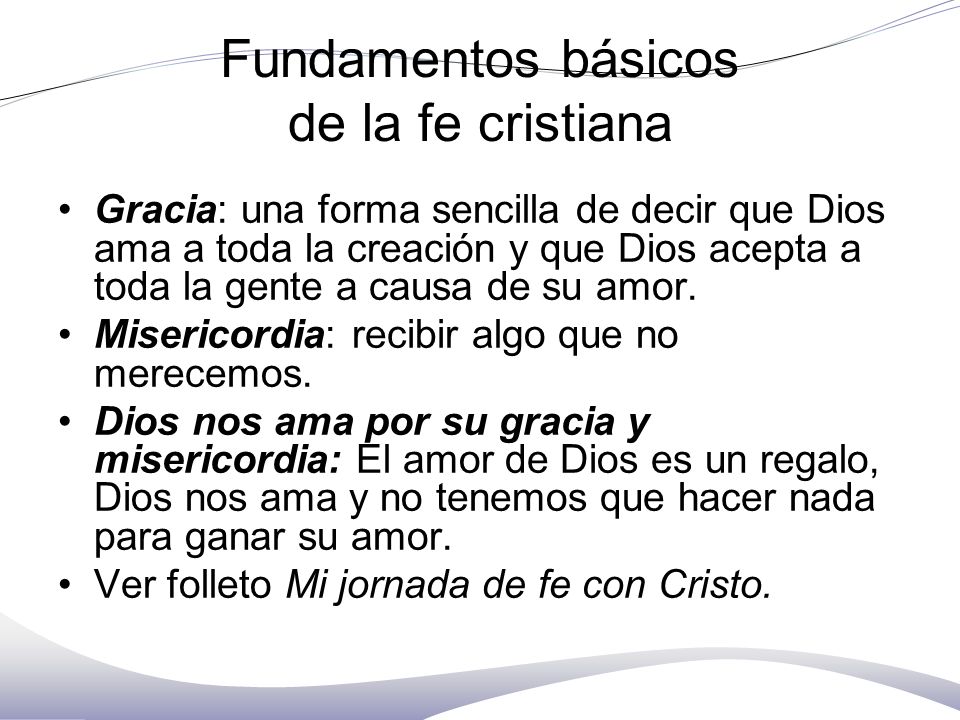 Fundamentos básicos de la fe cristiana

• Gracia: una forma sencilla de decir que Dios ama a toda la creación y que Dios acepta a toda la gente a causa de su amor.

• Misericordia: recibir algo que no merecemos.

• Dios nos ama por su gracia y misericordia: El amor de Dios es un regalo, Dios nos ama y no tenemos que hacer nada para ganar su amor.

• Ver folleto Mi jornada de fe con Cristo.